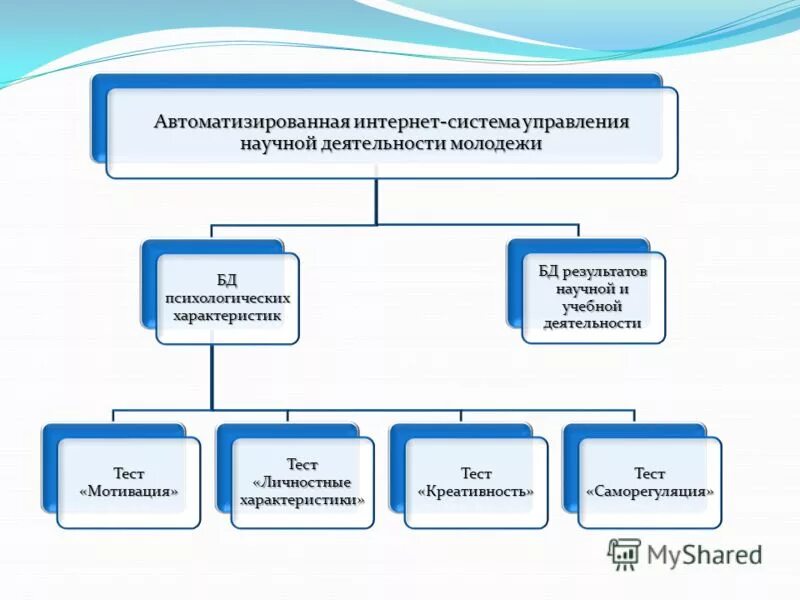 Автоматизированная интернет-система управления научной деятельности молодежи

БД психологических характеристик

БД результатов научной и учебной деятельности

Тест «Мотивация»

Тест «Личностные характеристики»

Тест «Креативность»

Тест «Саморегуляция»

MyShared